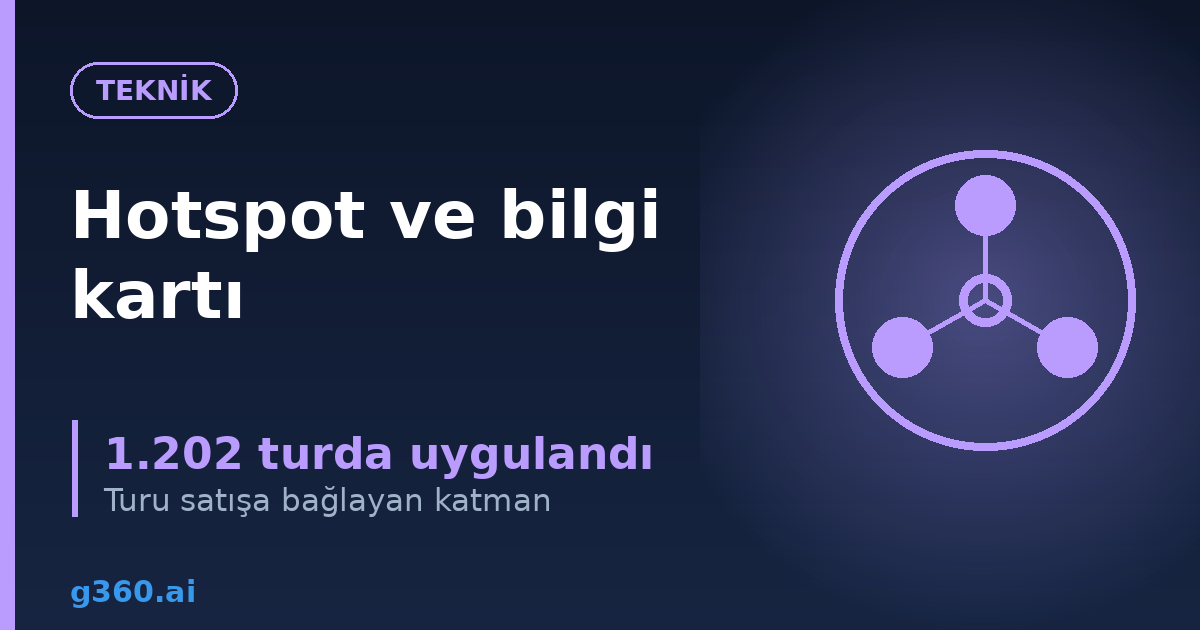 TEKNİK

Hotspot ve bilgi kartı

1.202 turda uygulandı

Turu satışa bağlayan katman

g360.ai